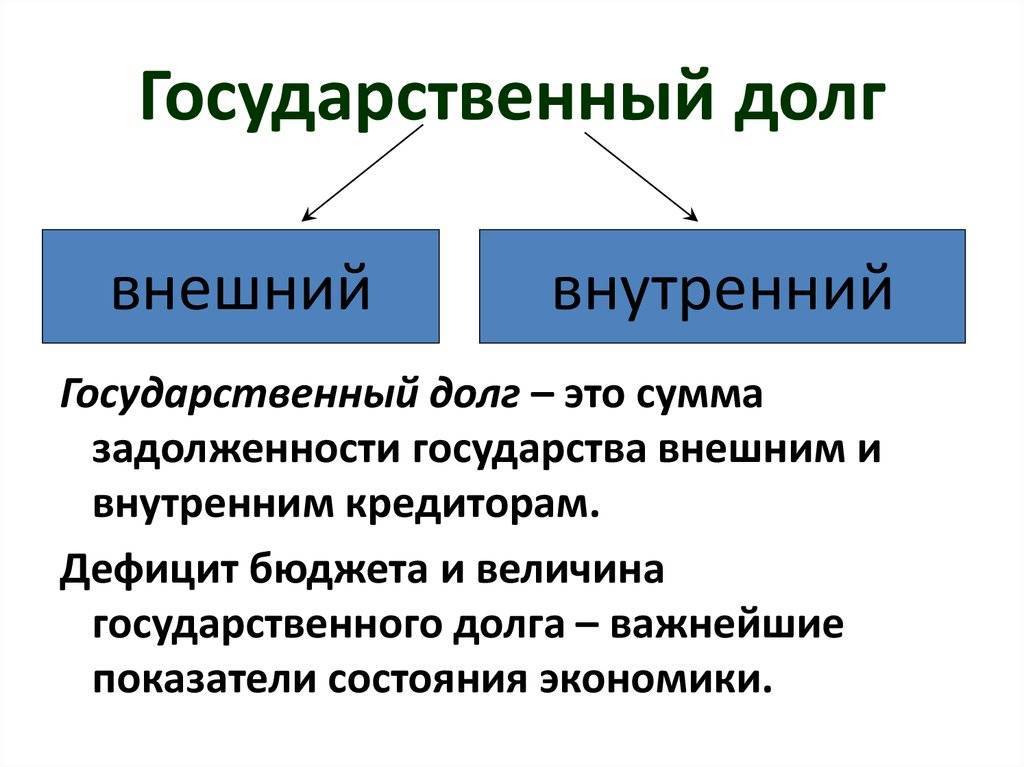 Государственный долг

внешний

внутренний

Государственный долг – это сумма задолженности государства внешним и внутренним кредиторам.

Дефицит бюджета и величина государственного долга – важнейшие показатели состояния экономики.